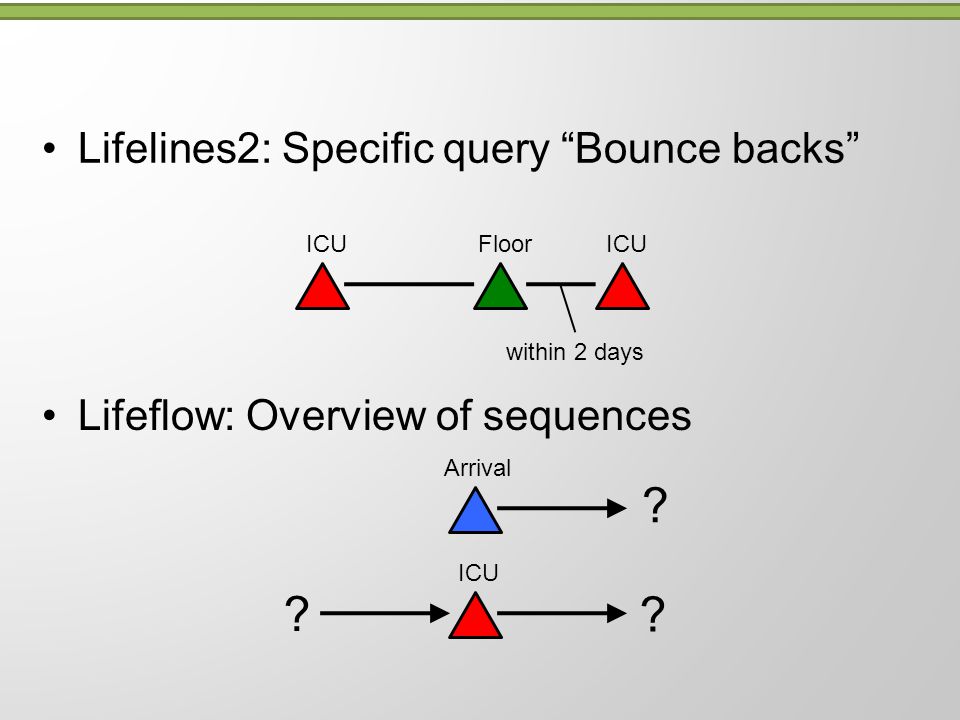 • Lifelines2: Specific query “Bounce backs”

ICU Floor ICU

within 2 days

• Lifeflow: Overview of sequences

Arrival

?

ICU

? ?